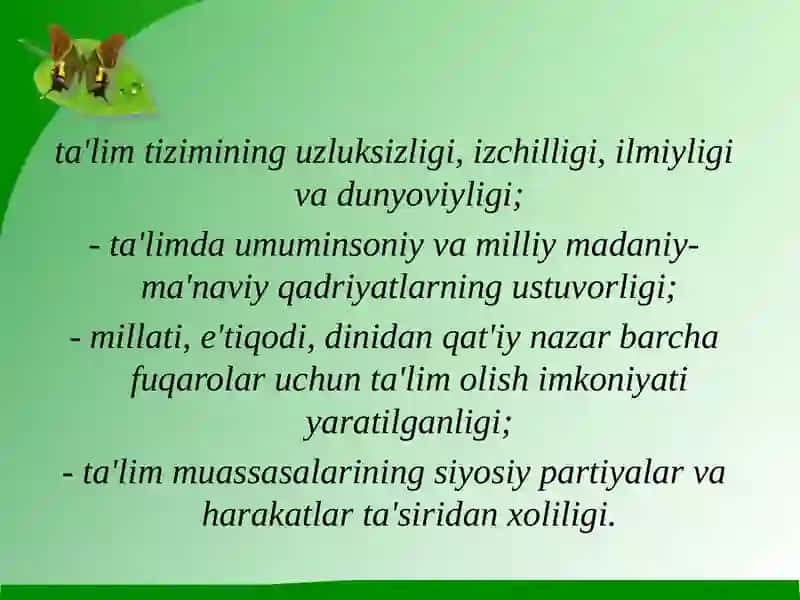 ta'lim tizimining uzluksizligi, izchilligi, ilmiyligi va dunyoviyligi;

- ta'limda umuminsoniy va milliy madaniy-ma'naviy qadriyatlarning ustuvorligi;

- millati, e'tiqodi, dinidan qat'iy nazar barcha fuqarolar uchun ta'lim olish imkoniyati yaratilganligi;

- ta'lim muassasalarining siyosiy partiyalar va harakatlar ta'siridan xoliligi.